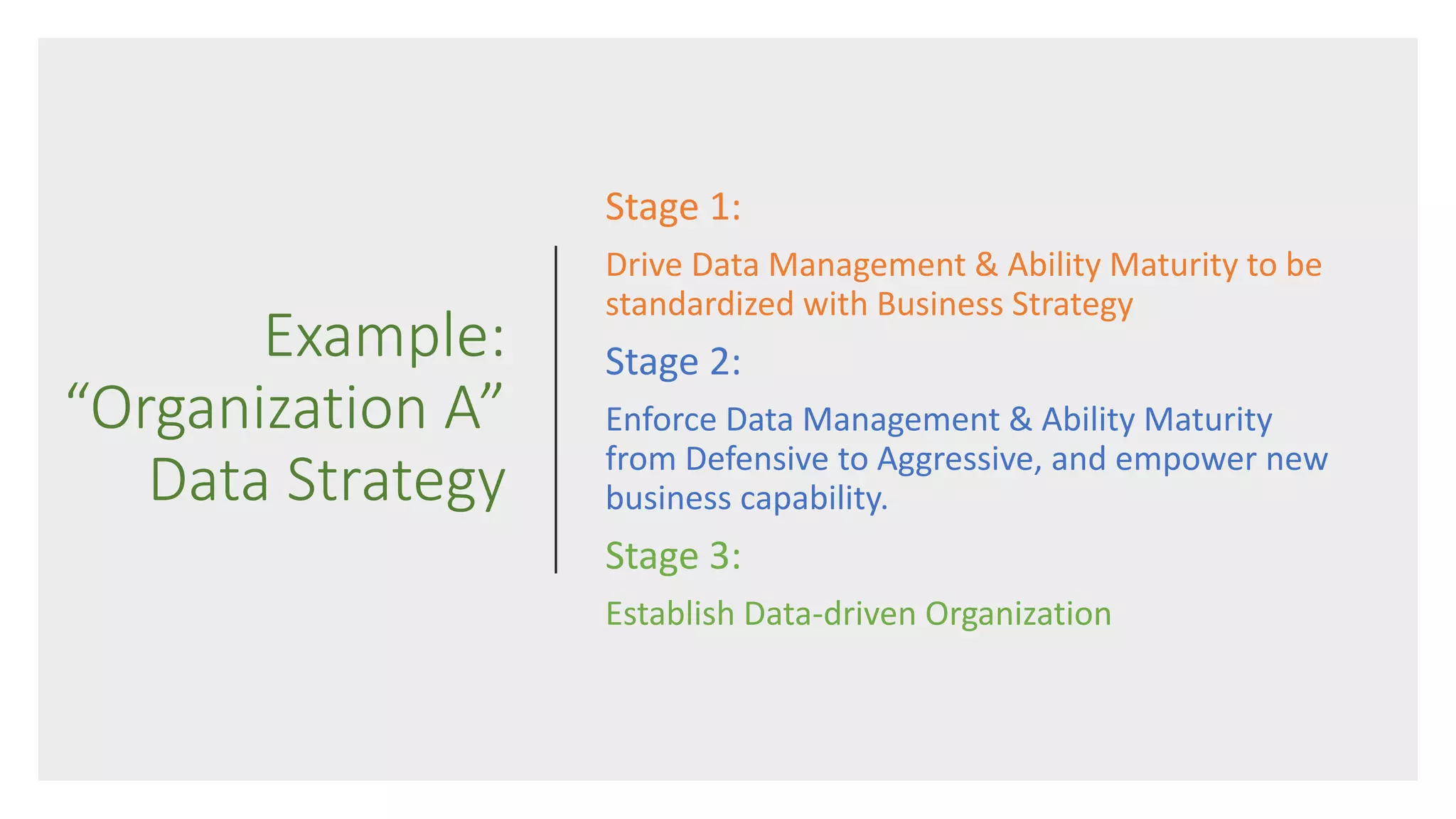 Example:
“Organization A”
Data Strategy

Stage 1:

Drive Data Management & Ability Maturity to be standardized with Business Strategy

Stage 2:

Enforce Data Management & Ability Maturity from Defensive to Aggressive, and empower new business capability.

Stage 3:

Establish Data-driven Organization